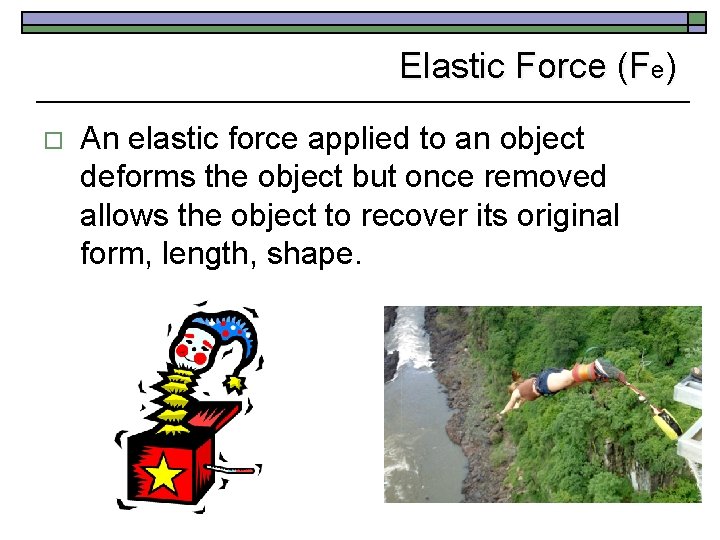 Elastic Force ($F_e$)

□ An elastic force applied to an object deforms the object but once removed allows the object to recover its original form, length, shape.